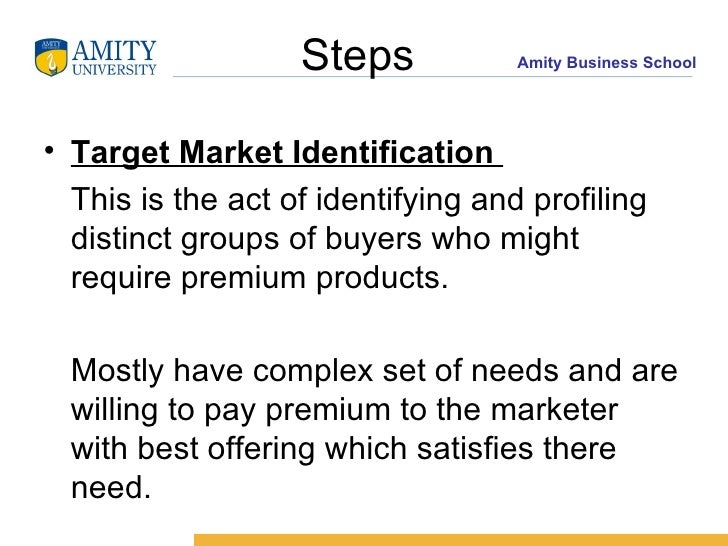 AMITY UNIVERSITY

Steps

Amity Business School

• Target Market Identification

This is the act of identifying and profiling distinct groups of buyers who might require premium products.

Mostly have complex set of needs and are willing to pay premium to the marketer with best offering which satisfies there need.